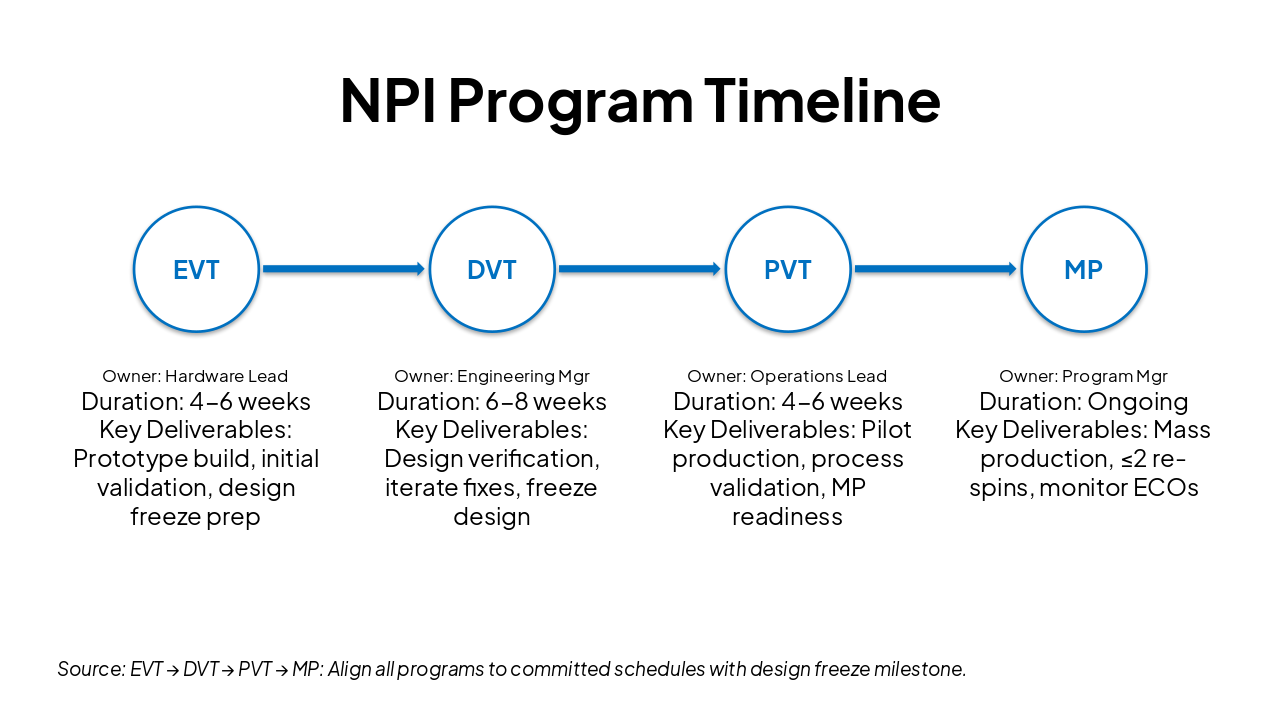 NPI Program Timeline

EVT

DVT

PVT

MP

Owner: Hardware Lead
Duration: 4–6 weeks
Key Deliverables: Prototype build, initial validation, design freeze prep

Owner: Engineering Mgr
Duration: 6–8 weeks
Key Deliverables: Design verification, iterate fixes, freeze design

Owner: Operations Lead
Duration: 4–6 weeks
Key Deliverables: Pilot production, process validation, MP readiness

Owner: Program Mgr
Duration: Ongoing
Key Deliverables: Mass production, ≤2 re-spins, monitor ECOs

Source: EVT → DVT → PVT → MP: Align all programs to committed schedules with design freeze milestone.